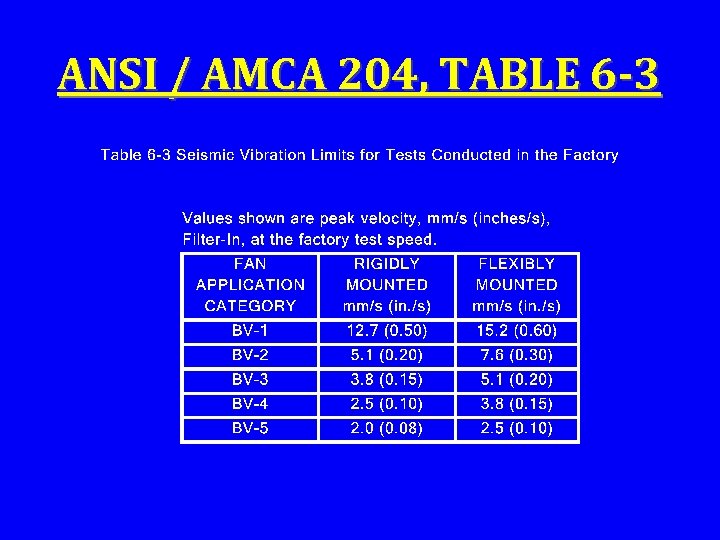 ANSI / AMCA 204, TABLE 6-3

Table 6-3 Seismic Vibration Limits for Tests Conducted in the Factory

Values shown are peak velocity, mm/s (inches/s), Filter-In, at the factory test speed.

| FAN APPLICATION CATEGORY | RIGIDLY MOUNTED mm/s (in./s) | FLEXIBLY MOUNTED mm/s (in./s) |
|---|---|---|
| BV-1 | 12.7 (0.50) | 15.2 (0.60) |
| BV-2 | 5.1 (0.20) | 7.6 (0.30) |
| BV-3 | 3.8 (0.15) | 5.1 (0.20) |
| BV-4 | 2.5 (0.10) | 3.8 (0.15) |
| BV-5 | 2.0 (0.08) | 2.5 (0.10) |